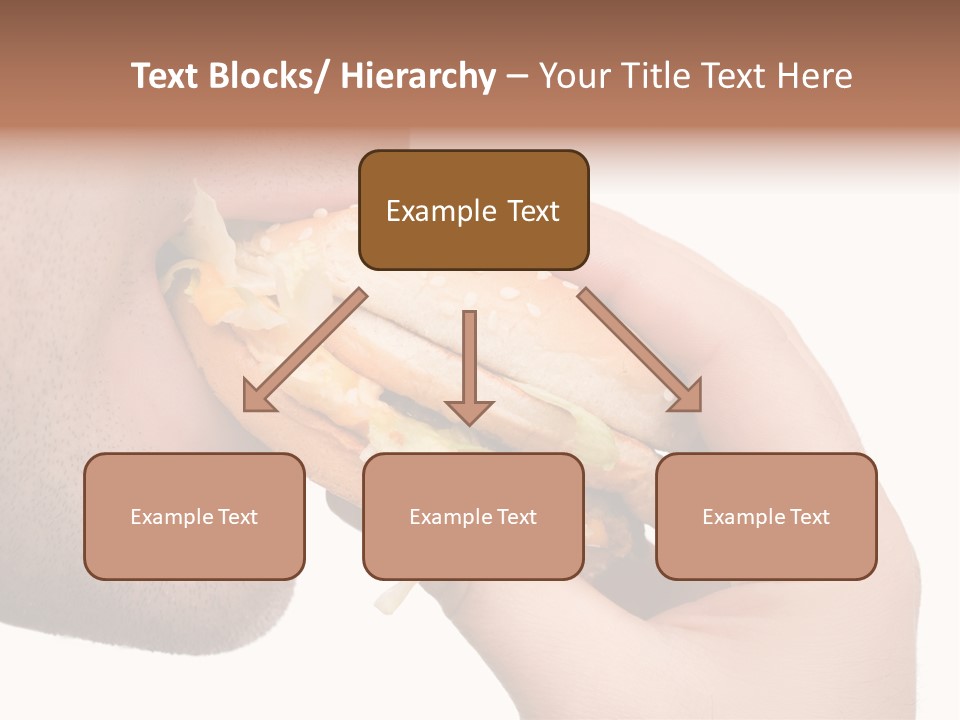 Text Blocks/ Hierarchy – Your Title Text Here

Example Text

Example Text

Example Text

Example Text